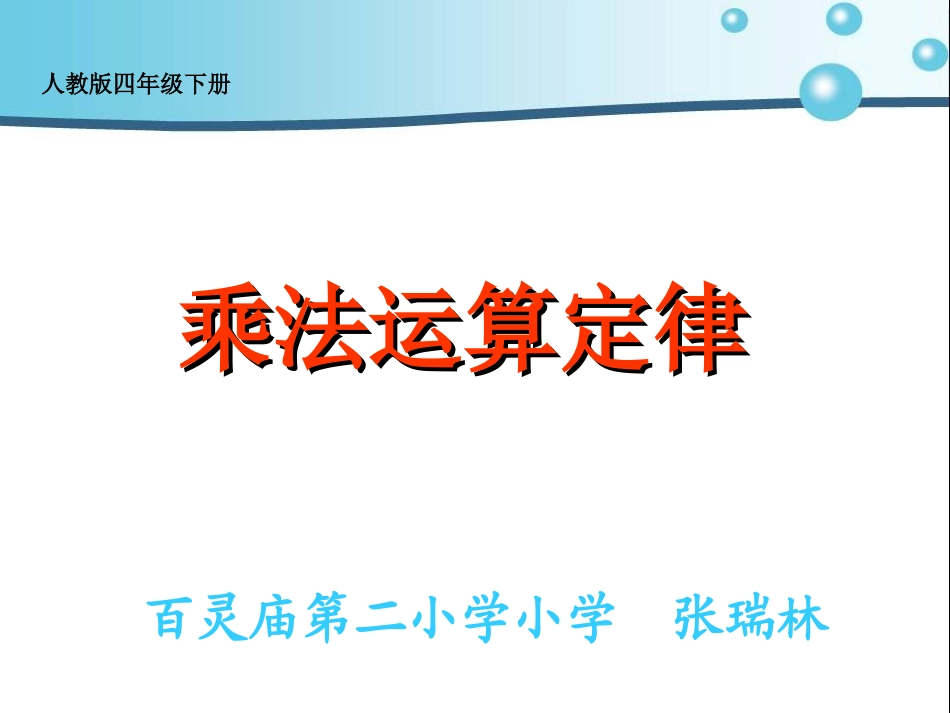 人教版四年级下册

乘法运算定律

百灵庙第二小学小学　张瑞林